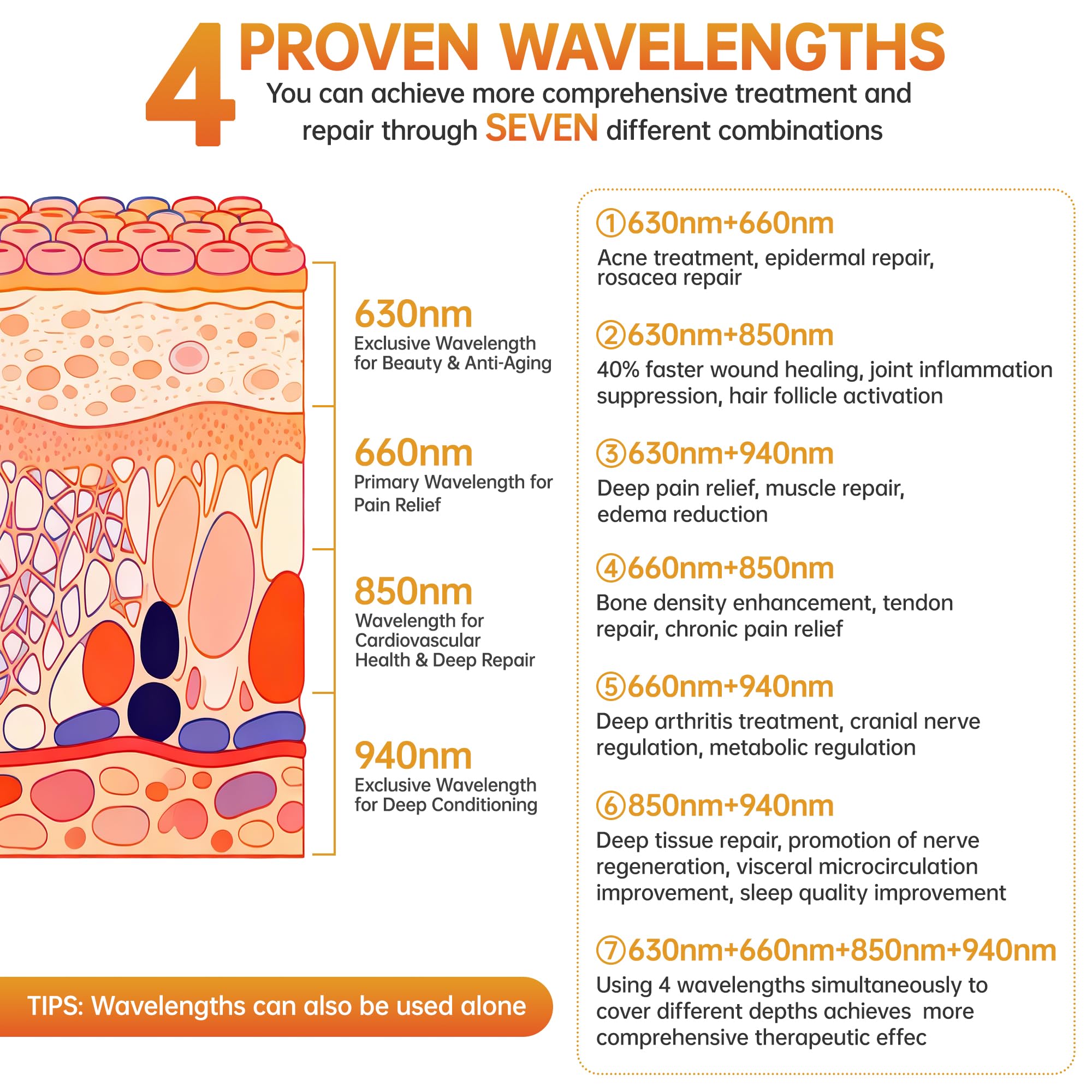 4 PROVEN WAVELENGTHS
You can achieve more comprehensive treatment and repair through SEVEN different combinations

630nm
Exclusive Wavelength for Beauty & Anti-Aging

660nm
Primary Wavelength for Pain Relief

850nm
Wavelength for Cardiovascular Health & Deep Repair

940nm
Exclusive Wavelength for Deep Conditioning

TIPS: Wavelengths can also be used alone

①630nm+660nm
Acne treatment, epidermal repair, rosacea repair

②630nm+850nm
40% faster wound healing, joint inflammation suppression, hair follicle activation

③630nm+940nm
Deep pain relief, muscle repair, edema reduction

④660nm+850nm
Bone density enhancement, tendon repair, chronic pain relief

⑤660nm+940nm
Deep arthritis treatment, cranial nerve regulation, metabolic regulation

⑥850nm+940nm
Deep tissue repair, promotion of nerve regeneration, visceral microcirculation improvement, sleep quality improvement

⑦630nm+660nm+850nm+940nm
Using 4 wavelengths simultaneously to cover different depths achieves more comprehensive therapeutic effec